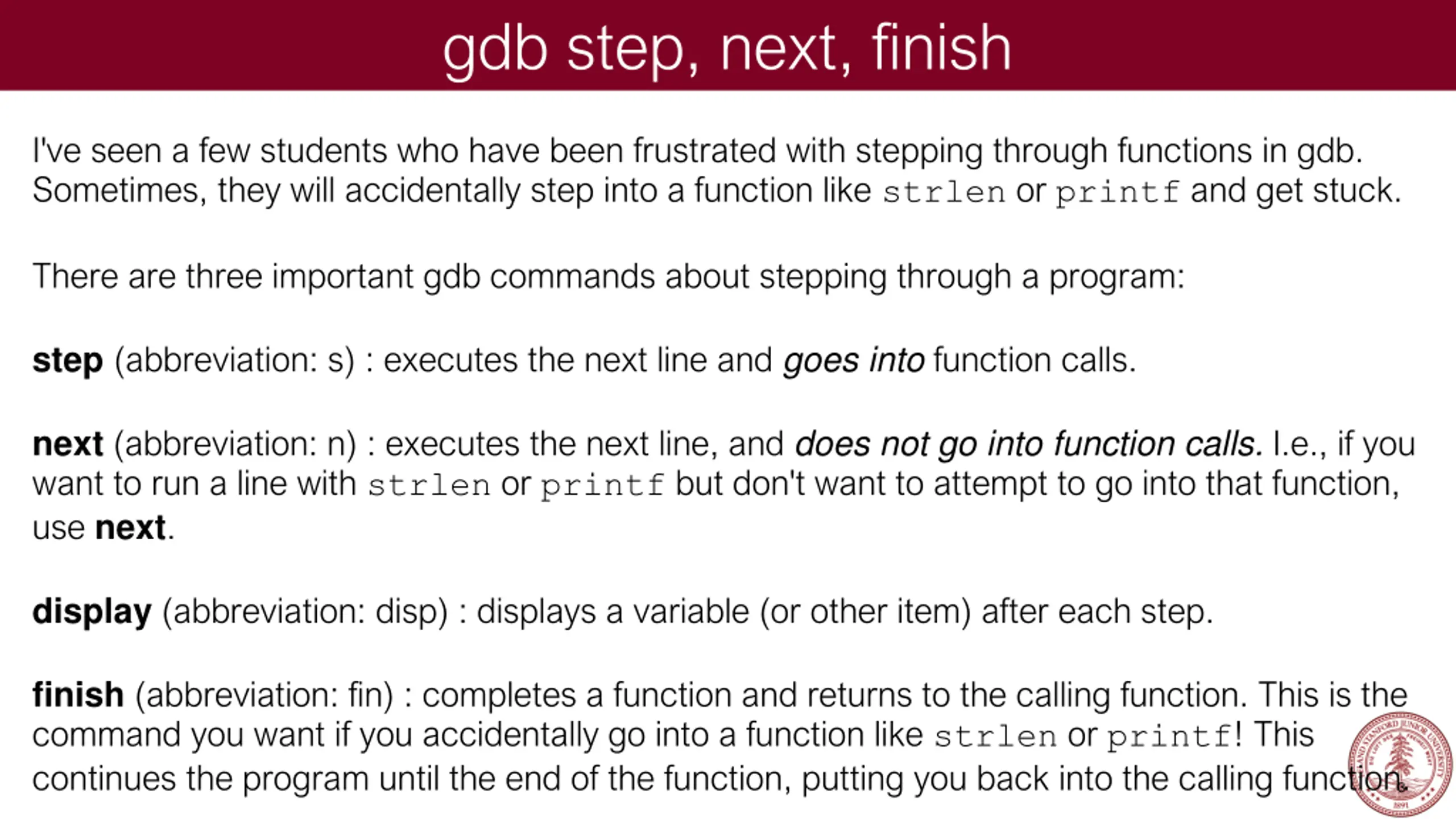 gdb step, next, finish

I've seen a few students who have been frustrated with stepping through functions in gdb. Sometimes, they will accidentally step into a function like strlen or printf and get stuck.

There are three important gdb commands about stepping through a program:

step (abbreviation: s) : executes the next line and goes into function calls.

next (abbreviation: n) : executes the next line, and does not go into function calls. I.e., if you want to run a line with strlen or printf but don't want to attempt to go into that function, use next.

display (abbreviation: disp) : displays a variable (or other item) after each step.

finish (abbreviation: fin) : completes a function and returns to the calling function. This is the command you want if you accidentally go into a function like strlen or printf! This continues the program until the end of the function, putting you back into the calling function.

LELAND STANFORD JUNIOR UNIVERSITY
1891